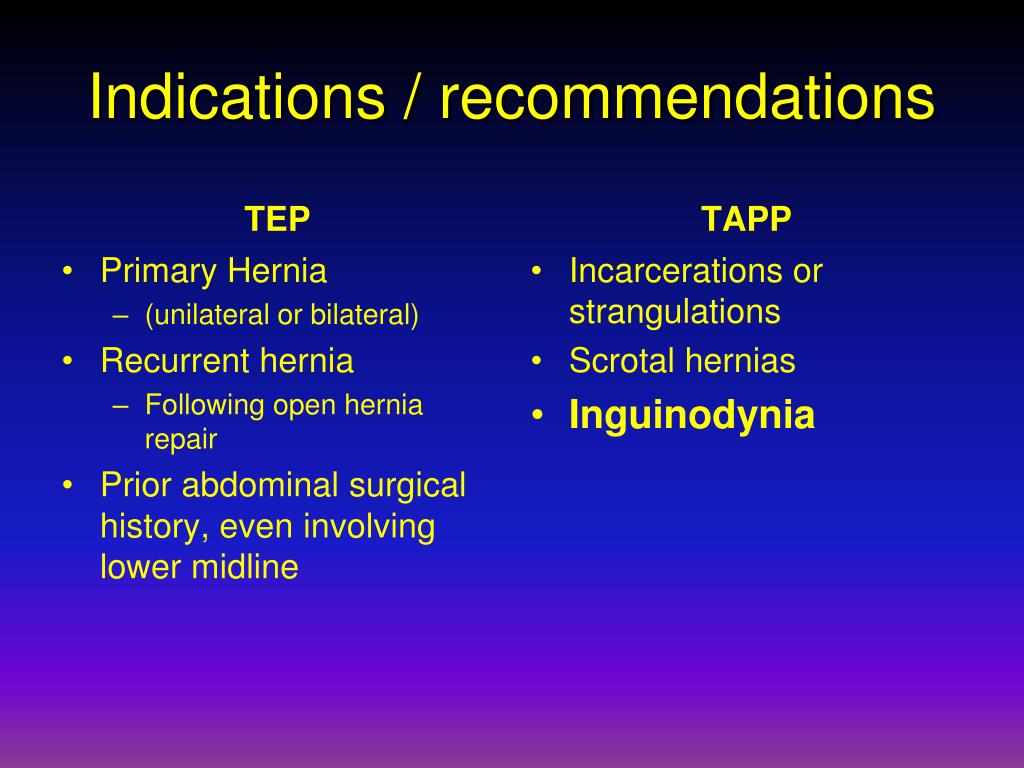 Indications / recommendations

TEP

• Primary Hernia
– (unilateral or bilateral)
• Recurrent hernia
– Following open hernia repair
• Prior abdominal surgical history, even involving lower midline

TAPP

• Incarcerations or strangulations
• Scrotal hernias
• Inguinodynia